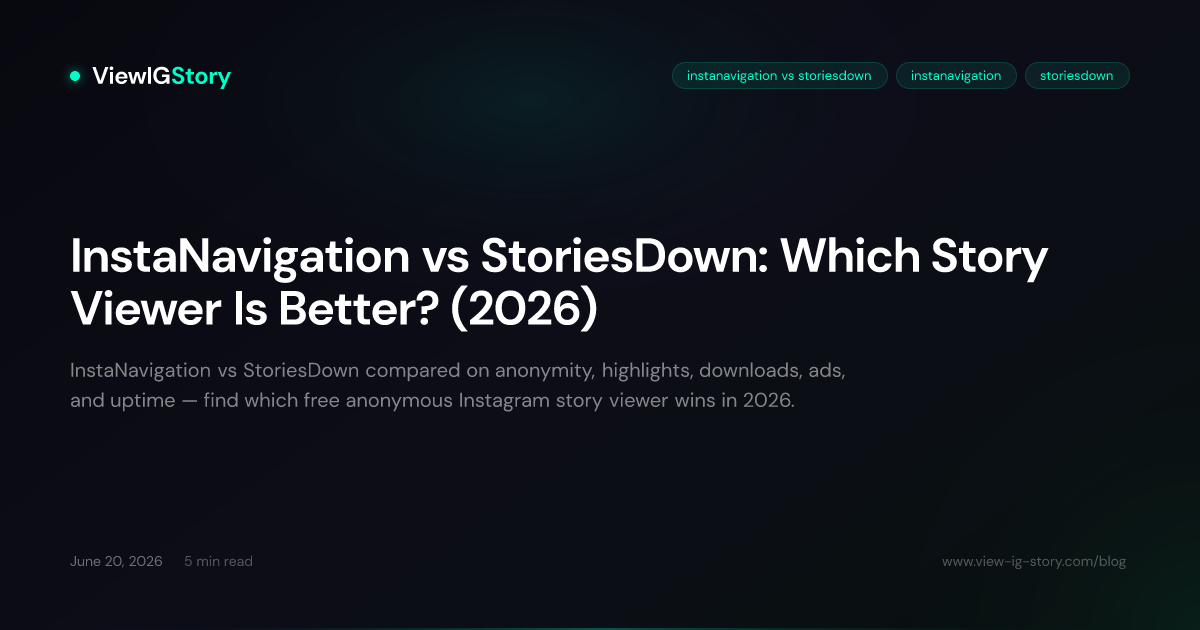 ViewIGStory

instanavigation vs storiesdown

instanavigation

storiesdown

InstaNavigation vs StoriesDown: Which Story Viewer Is Better? (2026)

InstaNavigation vs StoriesDown compared on anonymity, highlights, downloads, ads, and uptime — find which free anonymous Instagram story viewer wins in 2026.

June 20, 2026

5 min read

www.view-ig-story.com/blog